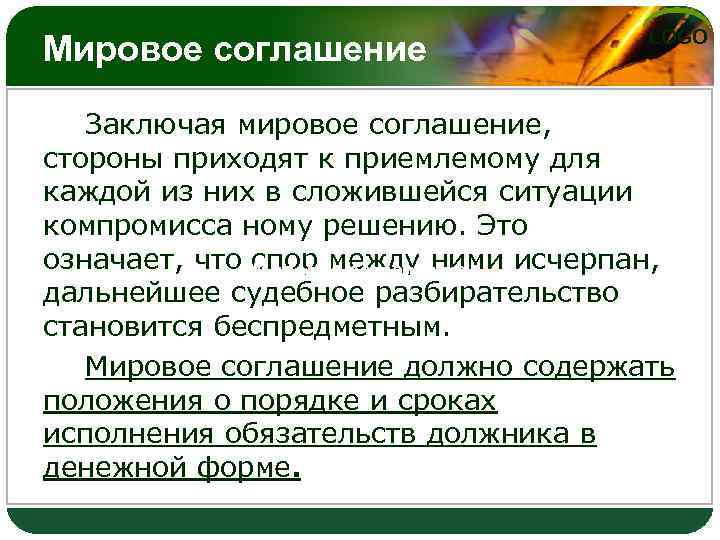 Мировое соглашение

LOGO

Заключая мировое соглашение, стороны приходят к приемлемому для каждой из них в сложившейся ситуации компромисса ному решению. Это означает, что спор между ними исчерпан, дальнейшее судебное разбирательство становится беспредметным.

Мировое соглашение должно содержать положения о порядке и сроках исполнения обязательств должника в денежной форме.